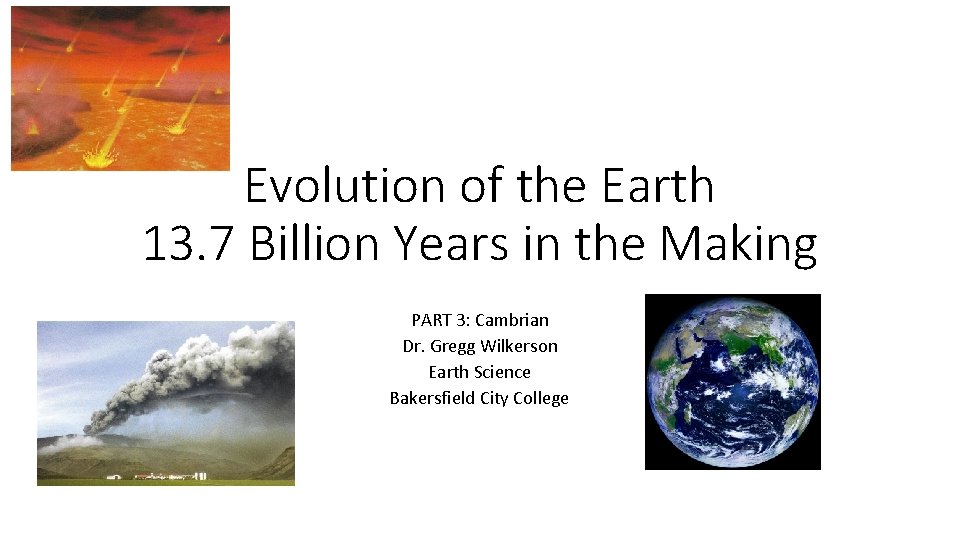 Evolution of the Earth
13.7 Billion Years in the Making

PART 3: Cambrian
Dr. Gregg Wilkerson
Earth Science
Bakersfield City College